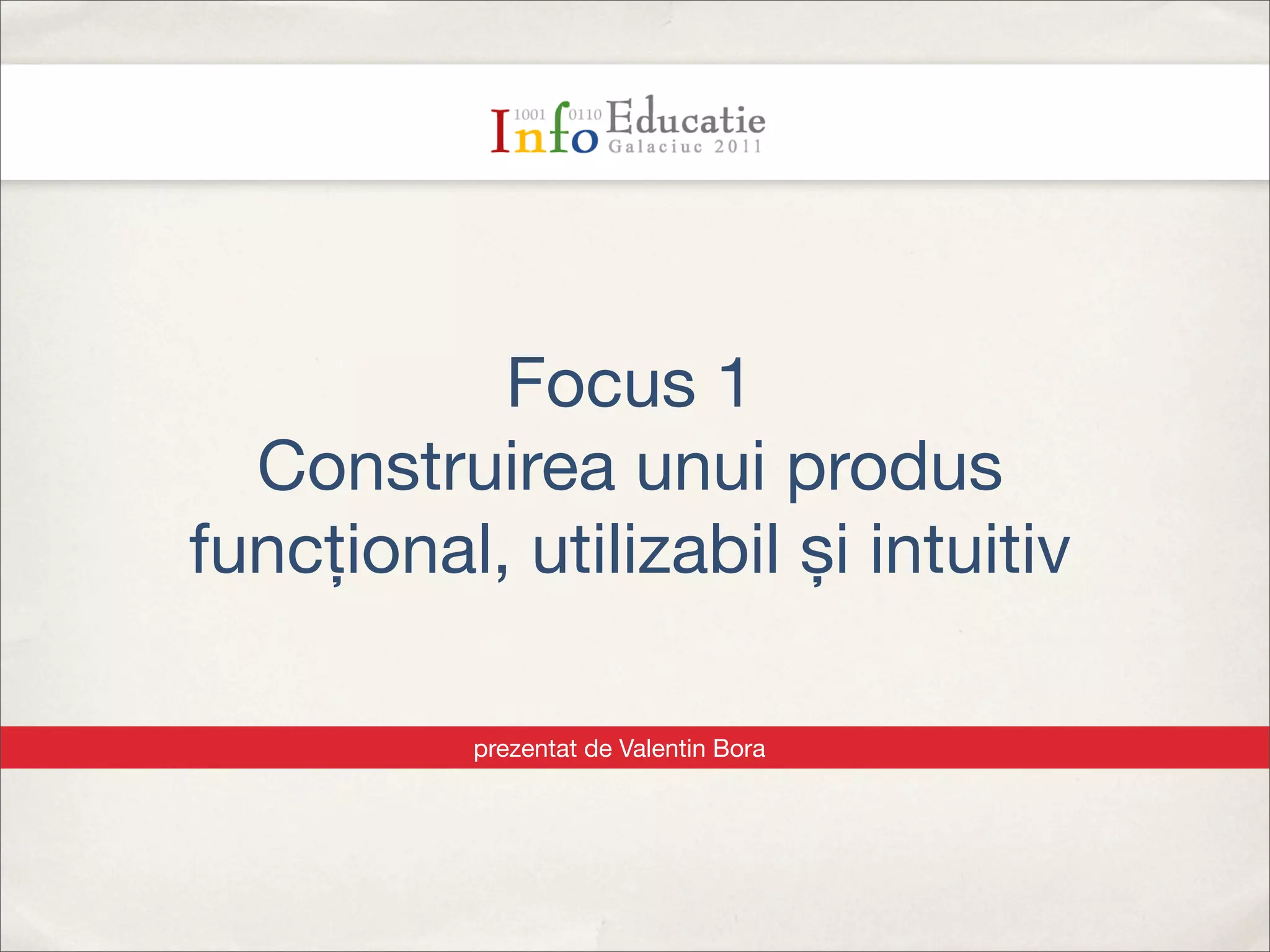 Info 1001 0110 Educatie
Galaciuc 2011

Focus 1
Construirea unui produs funcțional, utilizabil și intuitiv

prezentat de Valentin Bora